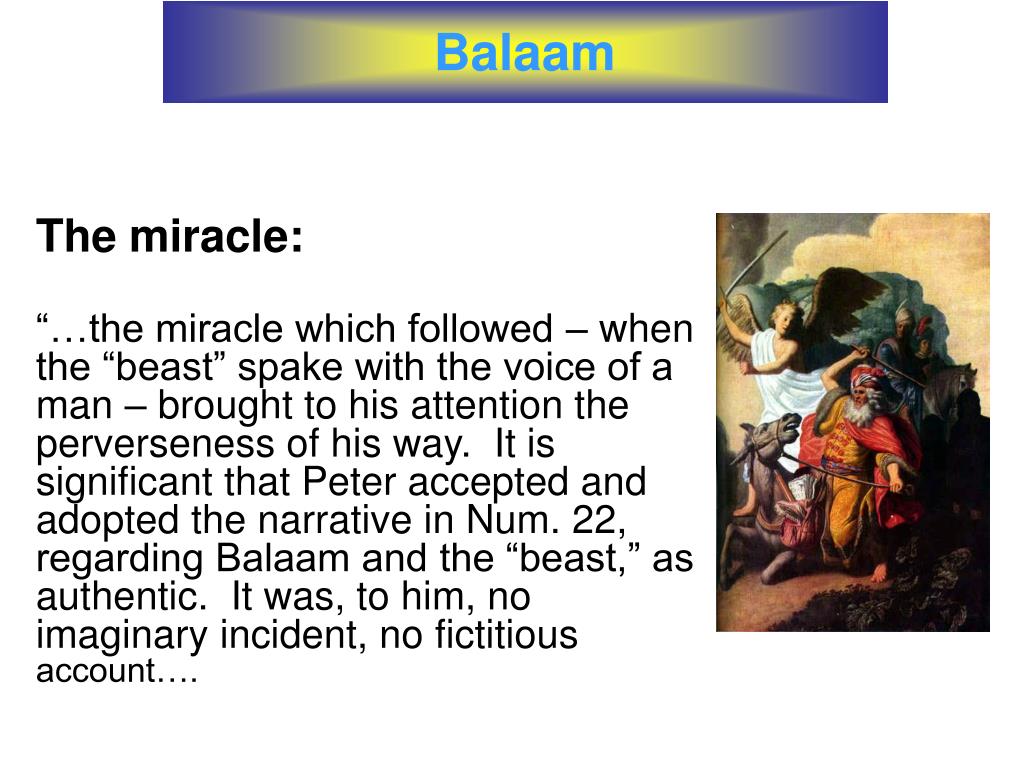 Balaam

The miracle:

“…the miracle which followed – when the “beast” spake with the voice of a man – brought to his attention the perverseness of his way. It is significant that Peter accepted and adopted the narrative in Num. 22, regarding Balaam and the “beast,” as authentic. It was, to him, no imaginary incident, no fictitious account….